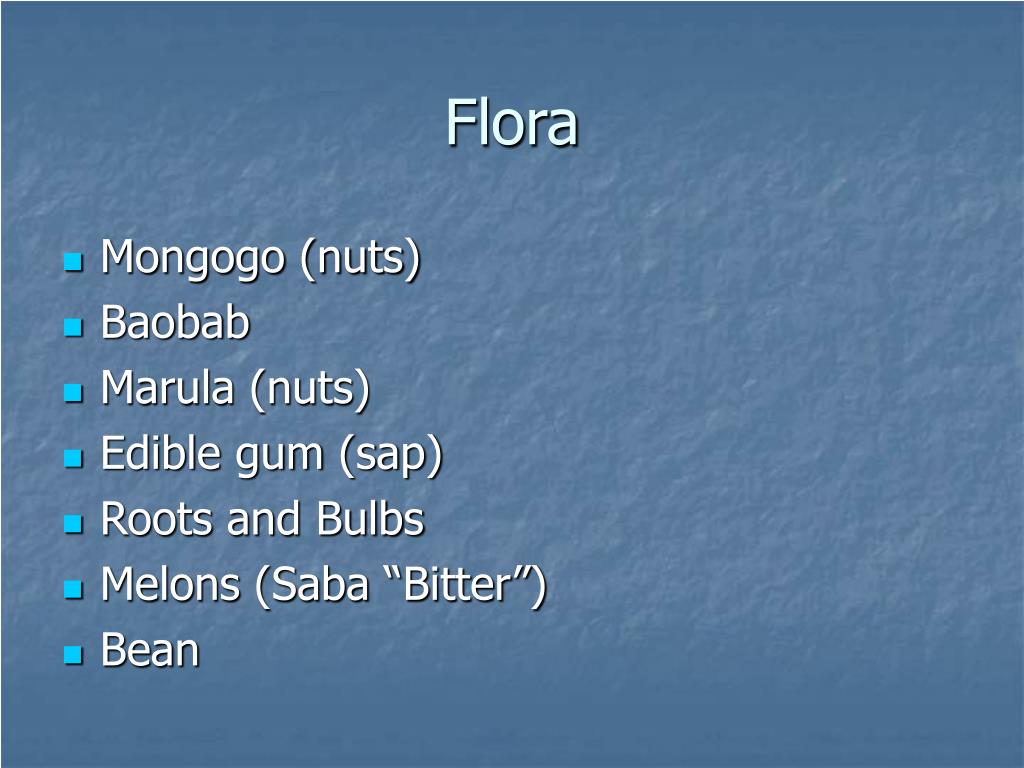 Flora

- Mongogo (nuts)
- Baobab
- Marula (nuts)
- Edible gum (sap)
- Roots and Bulbs
- Melons (Saba “Bitter”)
- Bean